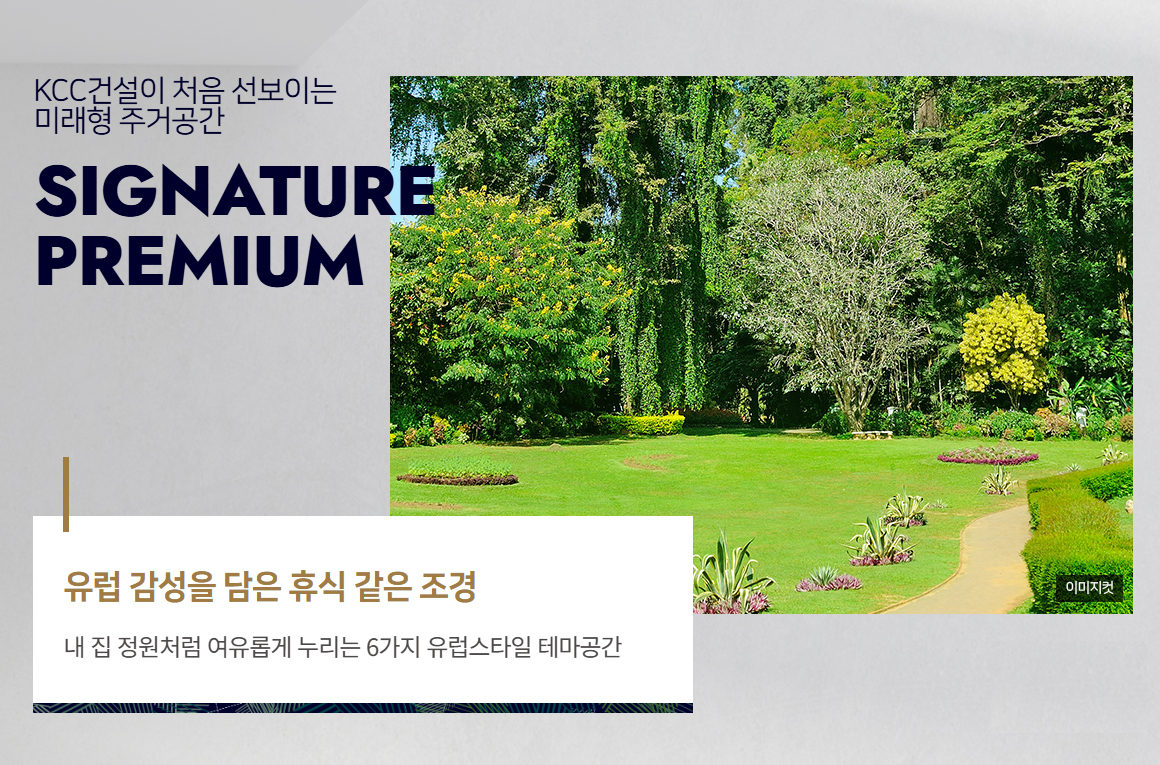 KCC건설이 처음 선보이는
미래형 주거공간

SIGNATURE
PREMIUM

이미지컷

유럽 감성을 담은 휴식 같은 조경

내 집 정원처럼 여유롭게 누리는 6가지 유럽스타일 테마공간